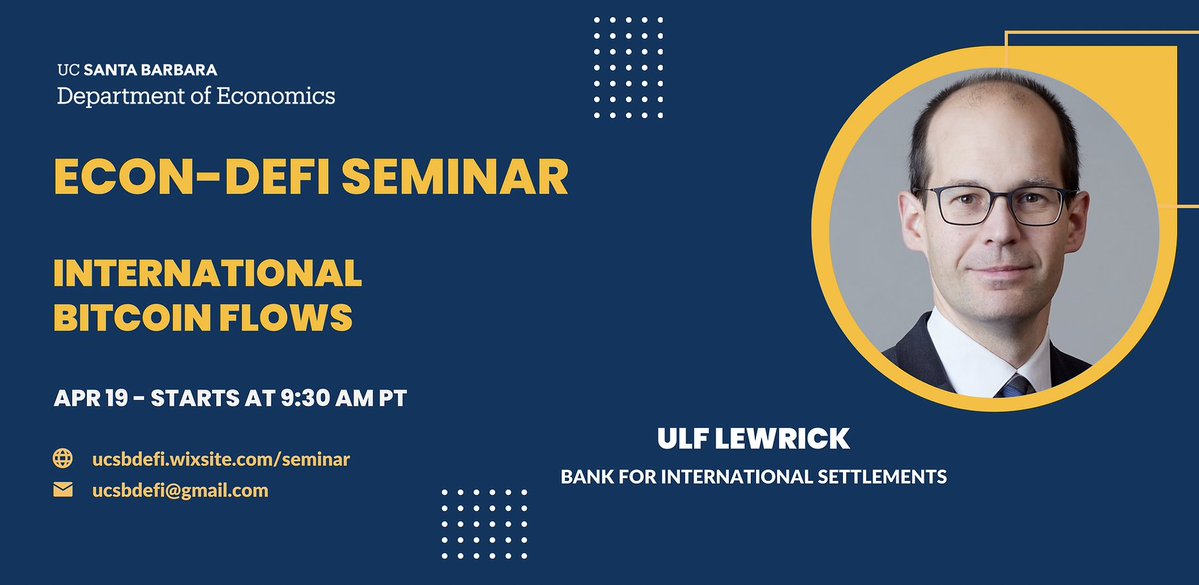 UC SANTA BARBARA
Department of Economics

ECON-DEFI SEMINAR

INTERNATIONAL BITCOIN FLOWS

APR 19 - STARTS AT 9:30 AM PT

ucsbdefi.wixsite.com/seminar
ucsbdefi@gmail.com

ULF LEWRICK
BANK FOR INTERNATIONAL SETTLEMENTS